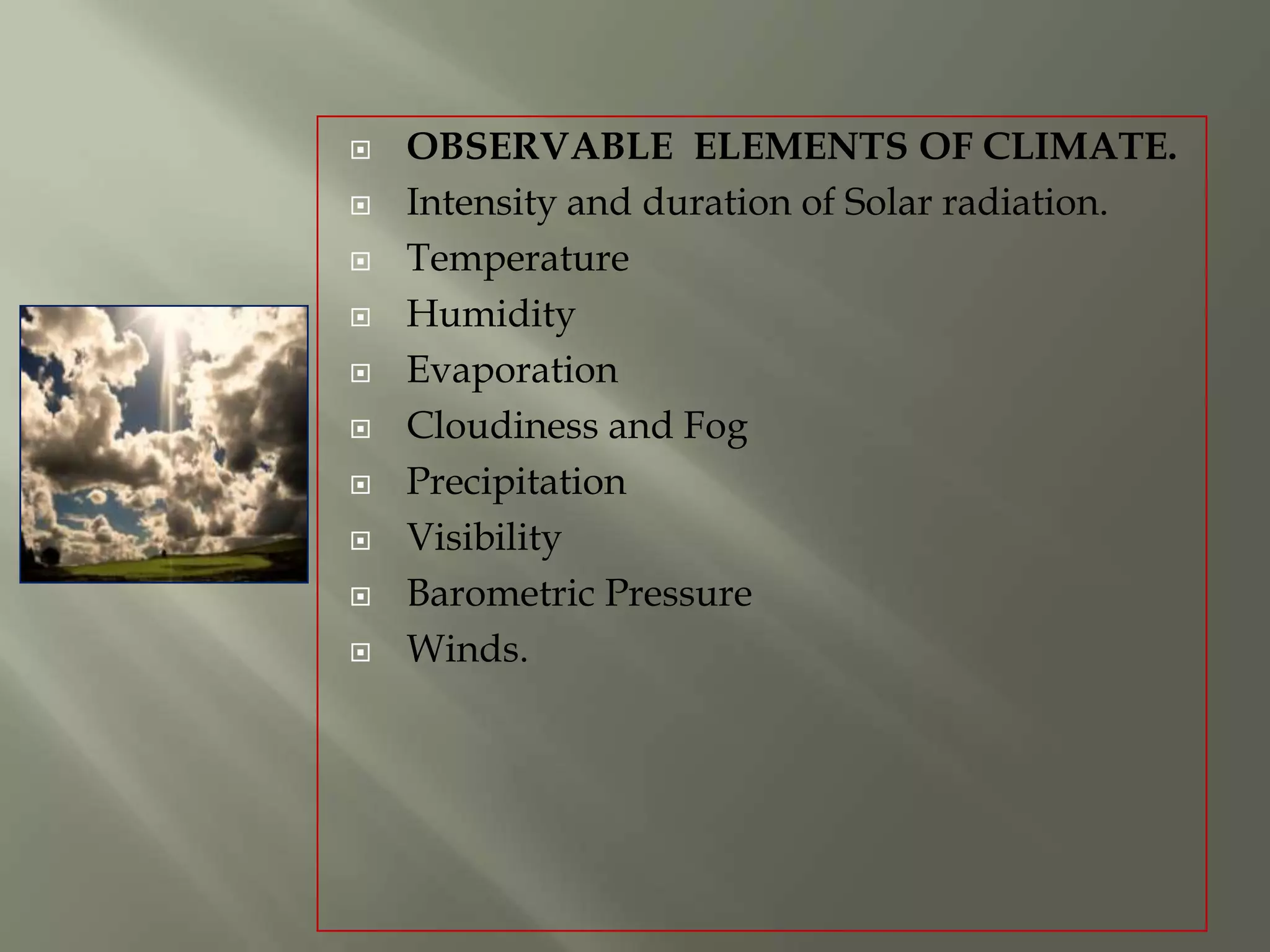 OBSERVABLE ELEMENTS OF CLIMATE.

Intensity and duration of Solar radiation.

Temperature

Humidity

Evaporation

Cloudiness and Fog

Precipitation

Visibility

Barometric Pressure

Winds.